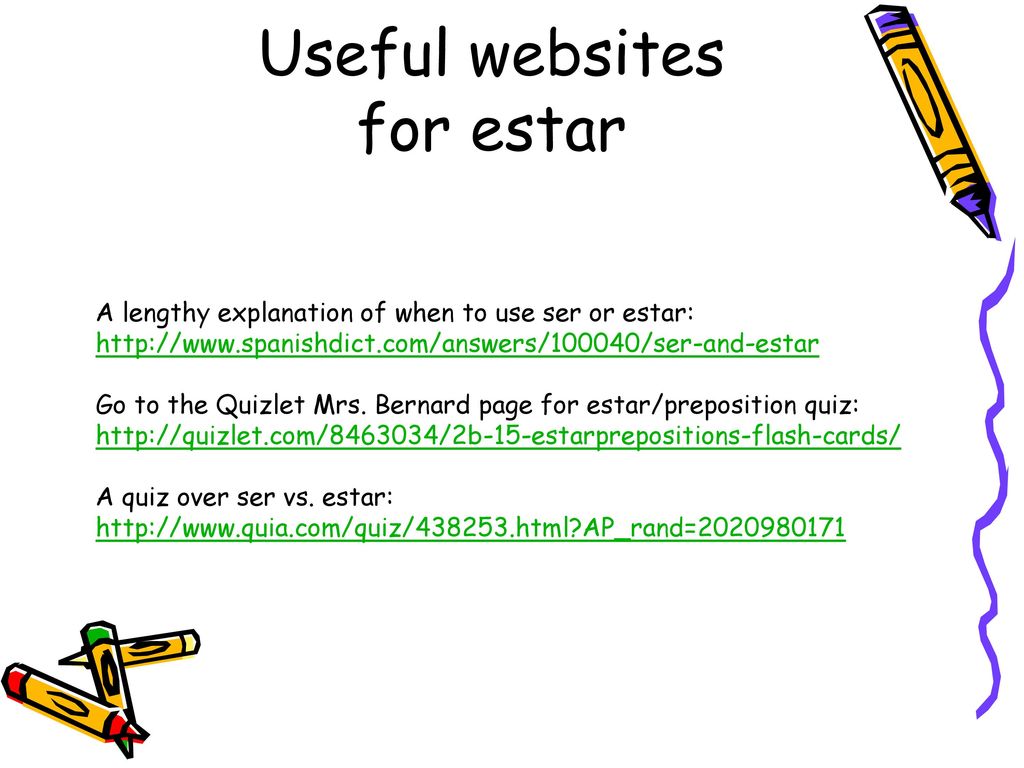 Useful websites for estar

A lengthy explanation of when to use ser or estar:
http://www.spanishdict.com/answers/100040/ser-and-estar

Go to the Quizlet Mrs. Bernard page for estar/preposition quiz:
http://quizlet.com/8463034/2b-15-estarprepositions-flash-cards/

A quiz over ser vs. estar:
http://www.quia.com/quiz/438253.html?AP_rand=2020980171